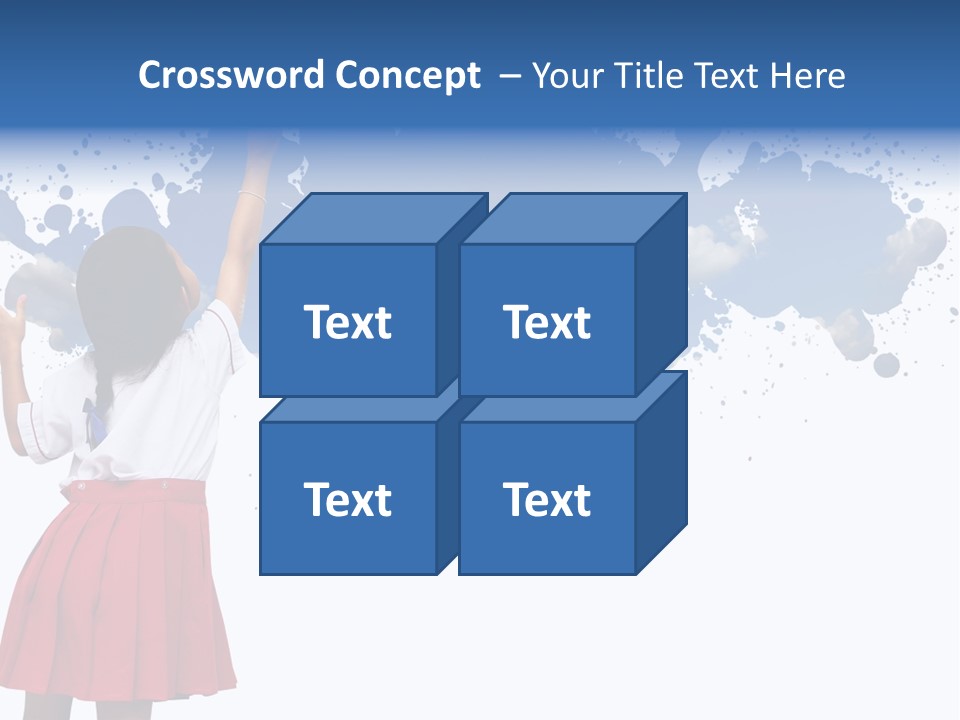 Crossword Concept – Your Title Text Here

Text

Text

Text

Text